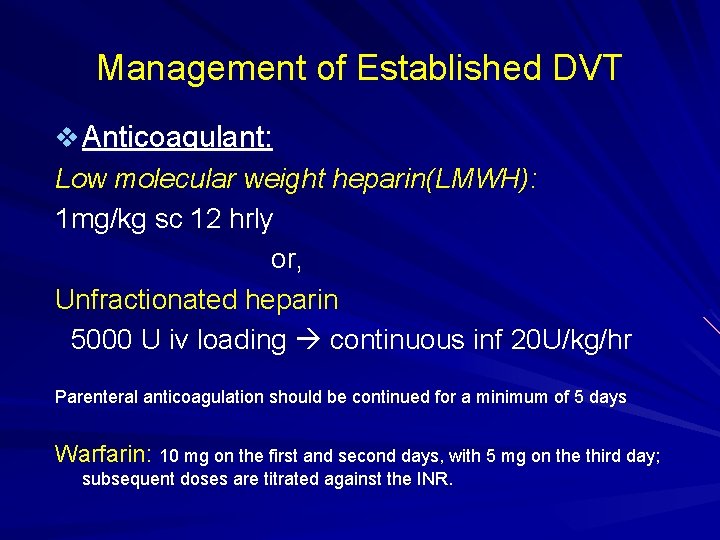 Management of Established DVT

❖ Anticoagulant:

Low molecular weight heparin(LMWH):

1mg/kg sc 12 hrly

or,

Unfractionated heparin

5000 U iv loading → continuous inf 20U/kg/hr

Parenteral anticoagulation should be continued for a minimum of 5 days

Warfarin: 10 mg on the first and second days, with 5 mg on the third day; subsequent doses are titrated against the INR.